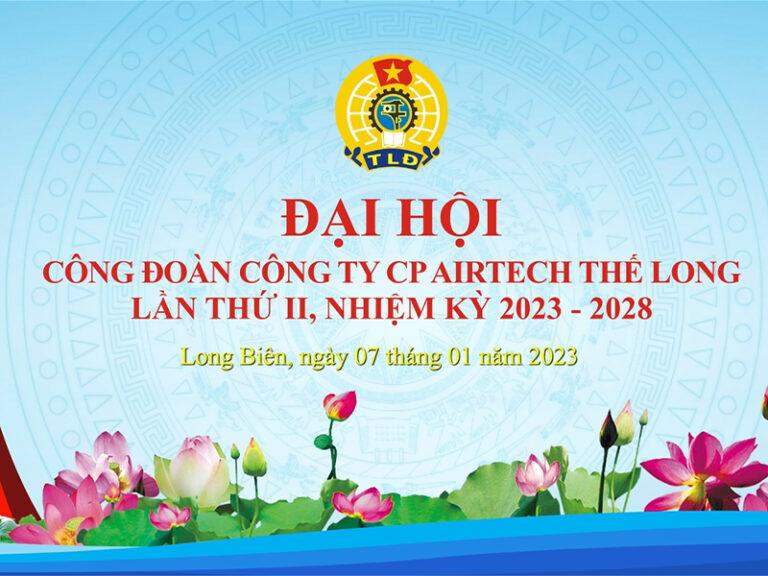 TLĐ

ĐẠI HỘI

CÔNG ĐOÀN CÔNG TY CP AIRTECH THẾ LONG
LẦN THỨ II, NHIỆM KỲ 2023 - 2028

Long Biên, ngày 07 tháng 01 năm 2023